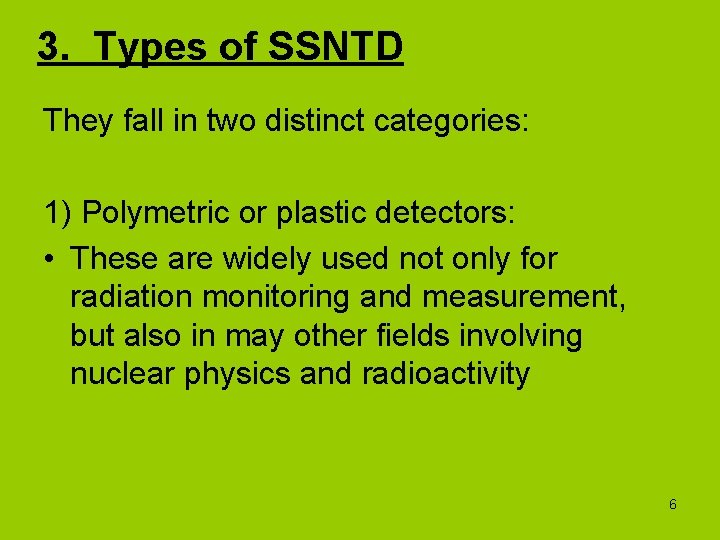 3. Types of SSNTD

They fall in two distinct categories:

1) Polymetric or plastic detectors:

• These are widely used not only for radiation monitoring and measurement, but also in may other fields involving nuclear physics and radioactivity

6